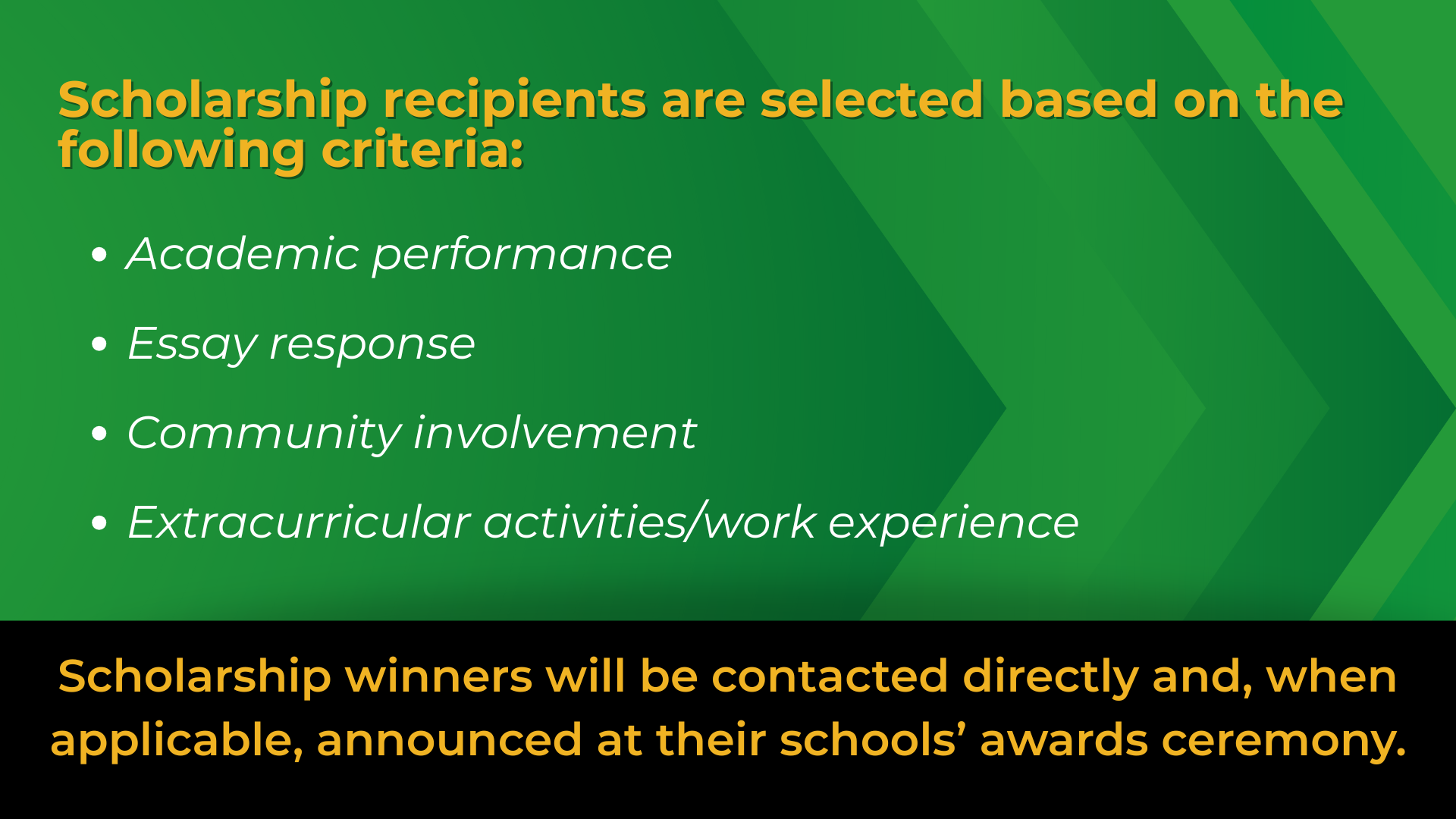 Scholarship recipients are selected based on the following criteria:

• Academic performance
• Essay response
• Community involvement
• Extracurricular activities/work experience

Scholarship winners will be contacted directly and, when applicable, announced at their schools' awards ceremony.